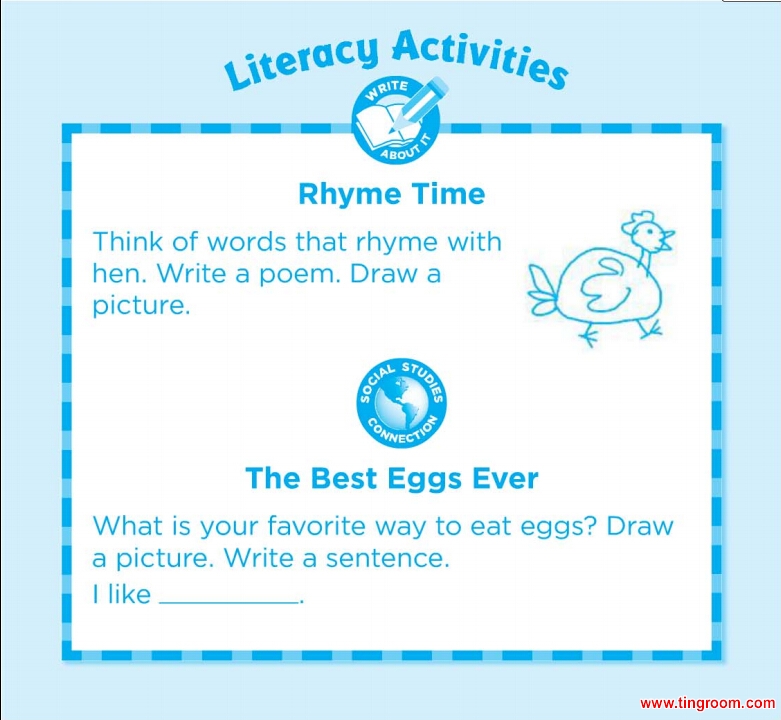 Literacy Activities

WRITE ABOUT IT

Rhyme Time

Think of words that rhyme with hen. Write a poem. Draw a picture.

SOCIAL STUDIES CONNECTION

The Best Eggs Ever

What is your favorite way to eat eggs? Draw a picture. Write a sentence.

I like __________.

www.tingroom.com